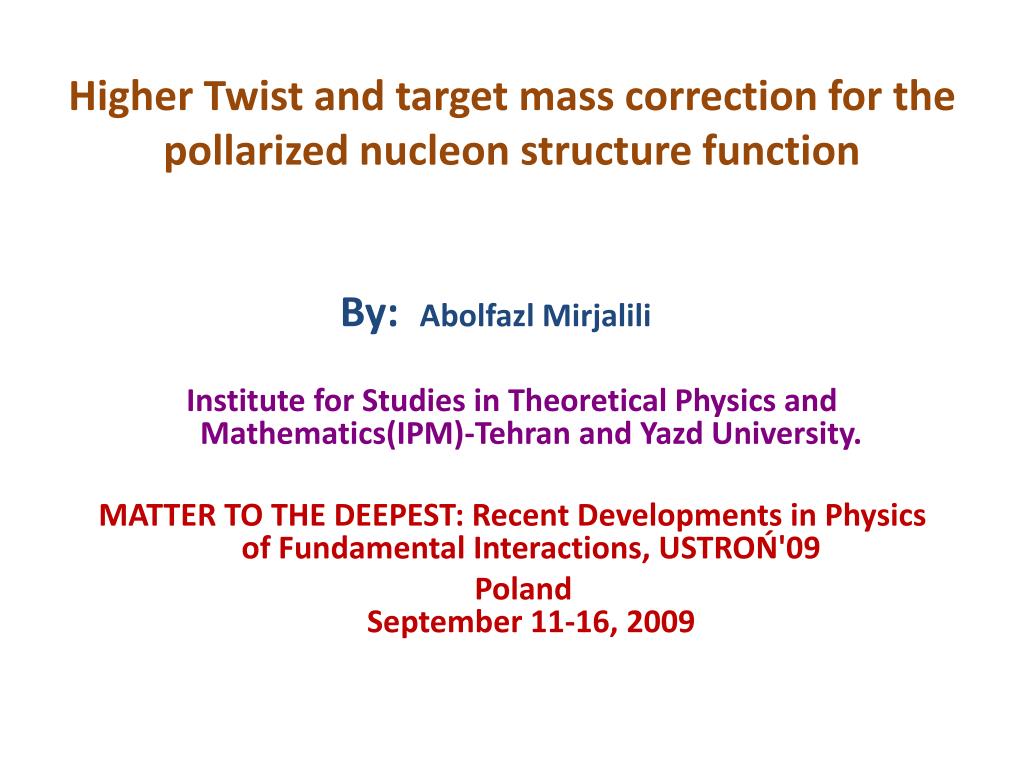 Higher Twist and target mass correction for the pollarized nucleon structure function

By: Abolfazl Mirjalili

Institute for Studies in Theoretical Physics and Mathematics(IPM)-Tehran and Yazd University.

MATTER TO THE DEEPEST: Recent Developments in Physics of Fundamental Interactions, USTROŃ'09
Poland
September 11-16, 2009